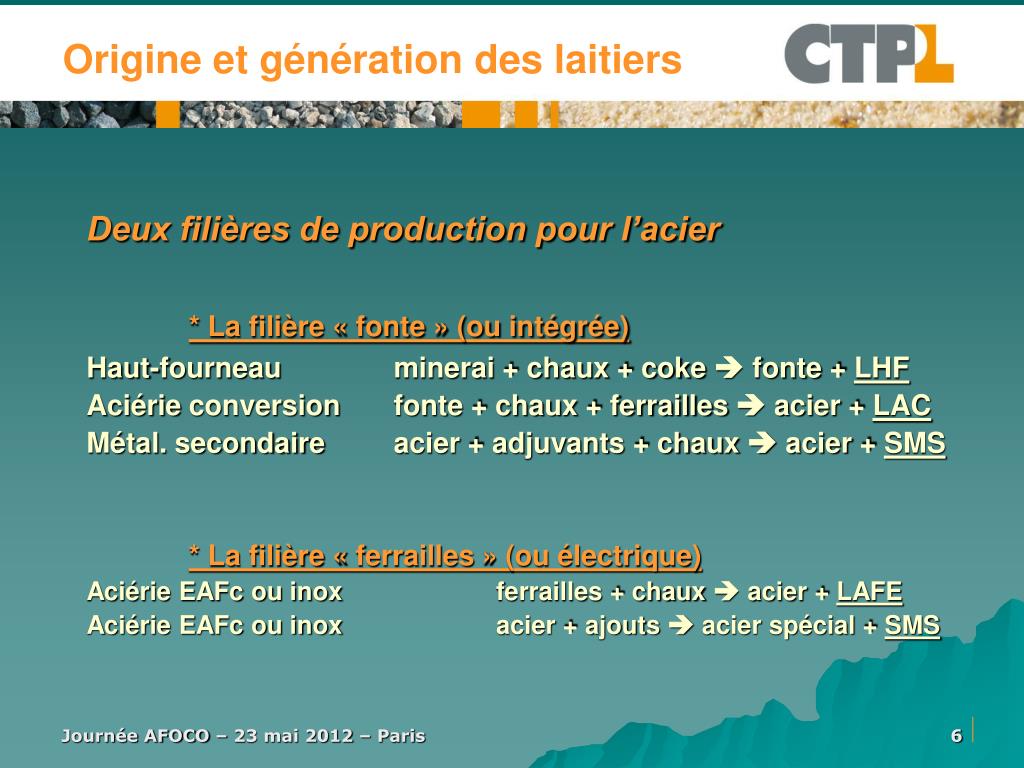 Origine et génération des laitiers

CTPL

Deux filières de production pour l'acier

* La filière « fonte » (ou intégrée)

Haut-fourneau minerai + chaux + coke ➔ fonte + LHF
Aciérie conversion fonte + chaux + ferrailles ➔ acier + LAC
Métal. secondaire acier + adjuvants + chaux ➔ acier + SMS

* La filière « ferrailles » (ou électrique)

Aciérie EAFc ou inox ferrailles + chaux ➔ acier + LAFE
Aciérie EAFc ou inox acier + ajouts ➔ acier spécial + SMS

Journée AFOCO – 23 mai 2012 – Paris

6